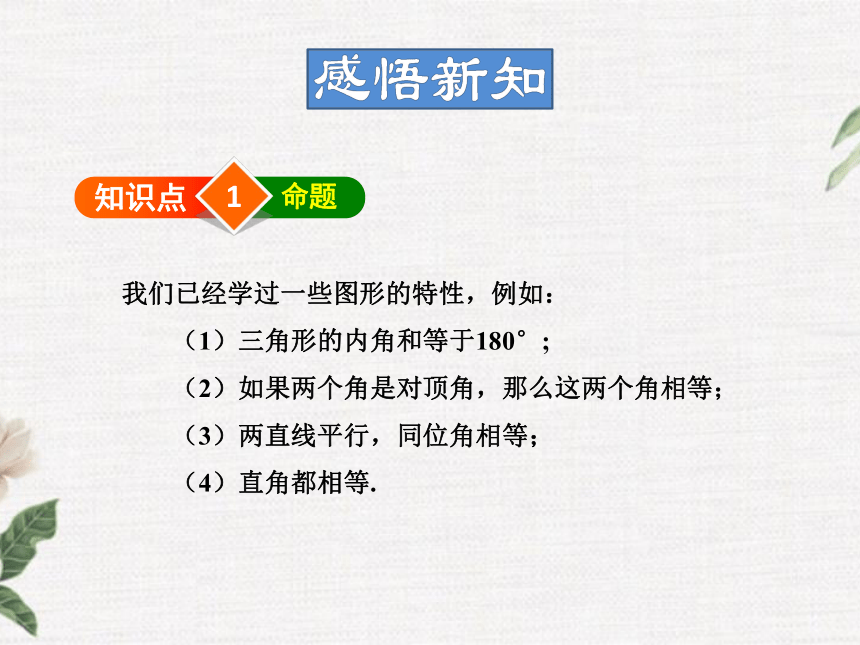 感悟新知

知识点 1 命题

我们已经学过一些图形的特性，例如：

（1）三角形的内角和等于180°；

（2）如果两个角是对顶角，那么这两个角相等；

（3）两直线平行，同位角相等；

（4）直角都相等.